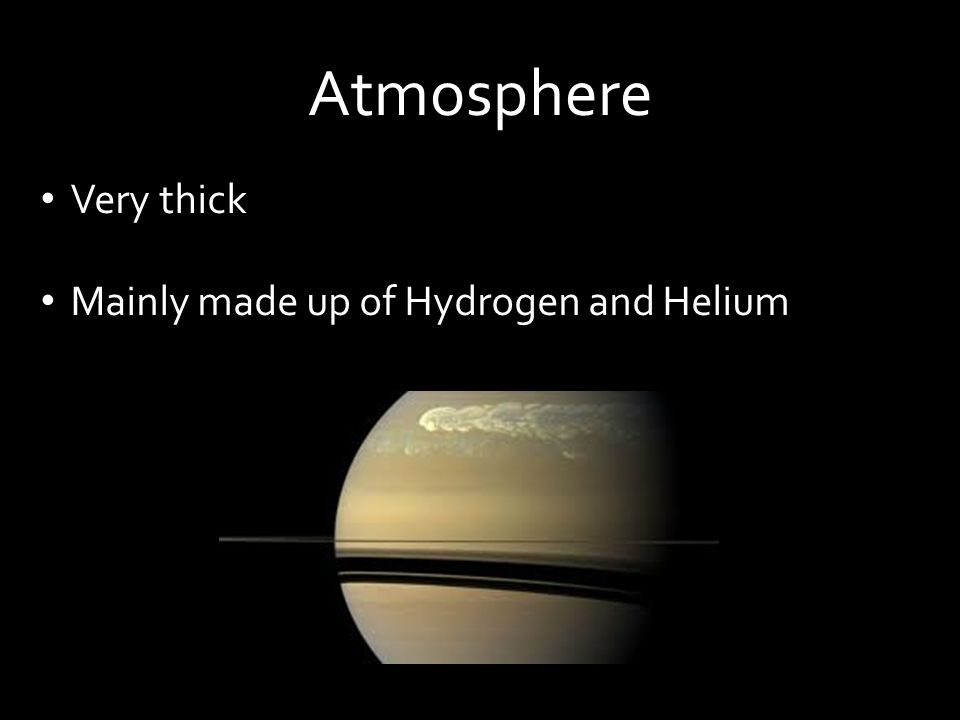 Atmosphere

• Very thick

• Mainly made up of Hydrogen and Helium